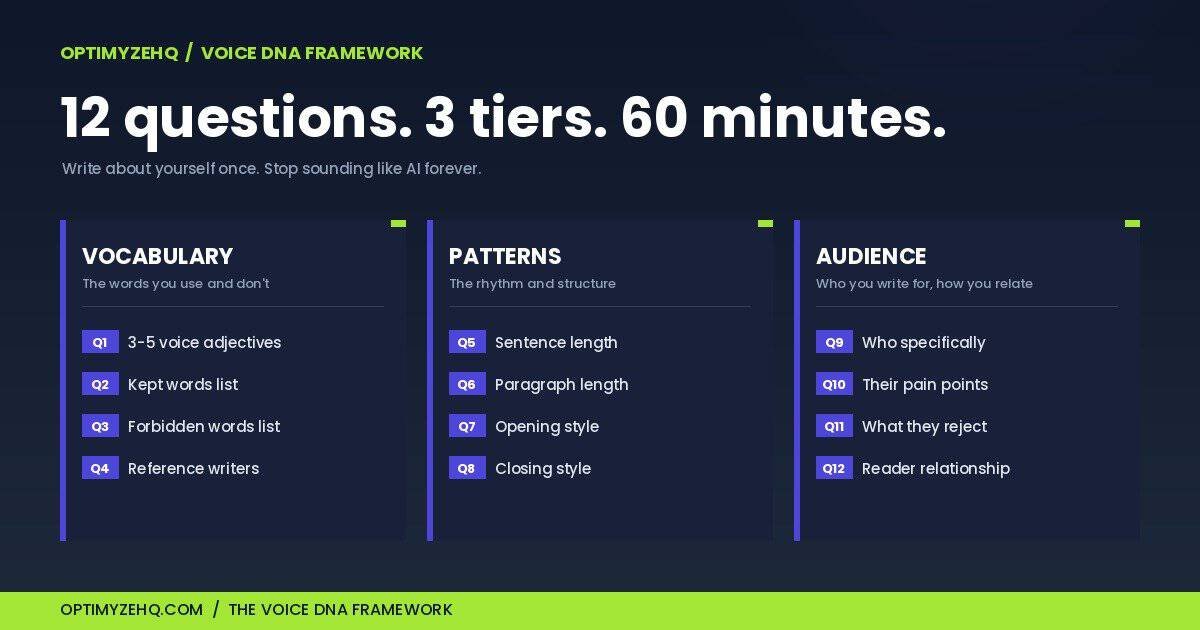 OPTIMYZEHQ / VOICE DNA FRAMEWORK

12 questions. 3 tiers. 60 minutes.

Write about yourself once. Stop sounding like AI forever.

VOCABULARY
The words you use and don't

Q1 3-5 voice adjectives
Q2 Kept words list
Q3 Forbidden words list
Q4 Reference writers

PATTERNS
The rhythm and structure

Q5 Sentence length
Q6 Paragraph length
Q7 Opening style
Q8 Closing style

AUDIENCE
Who you write for, how you relate

Q9 Who specifically
Q10 Their pain points
Q11 What they reject
Q12 Reader relationship

OPTIMYZEHQ.COM / THE VOICE DNA FRAMEWORK